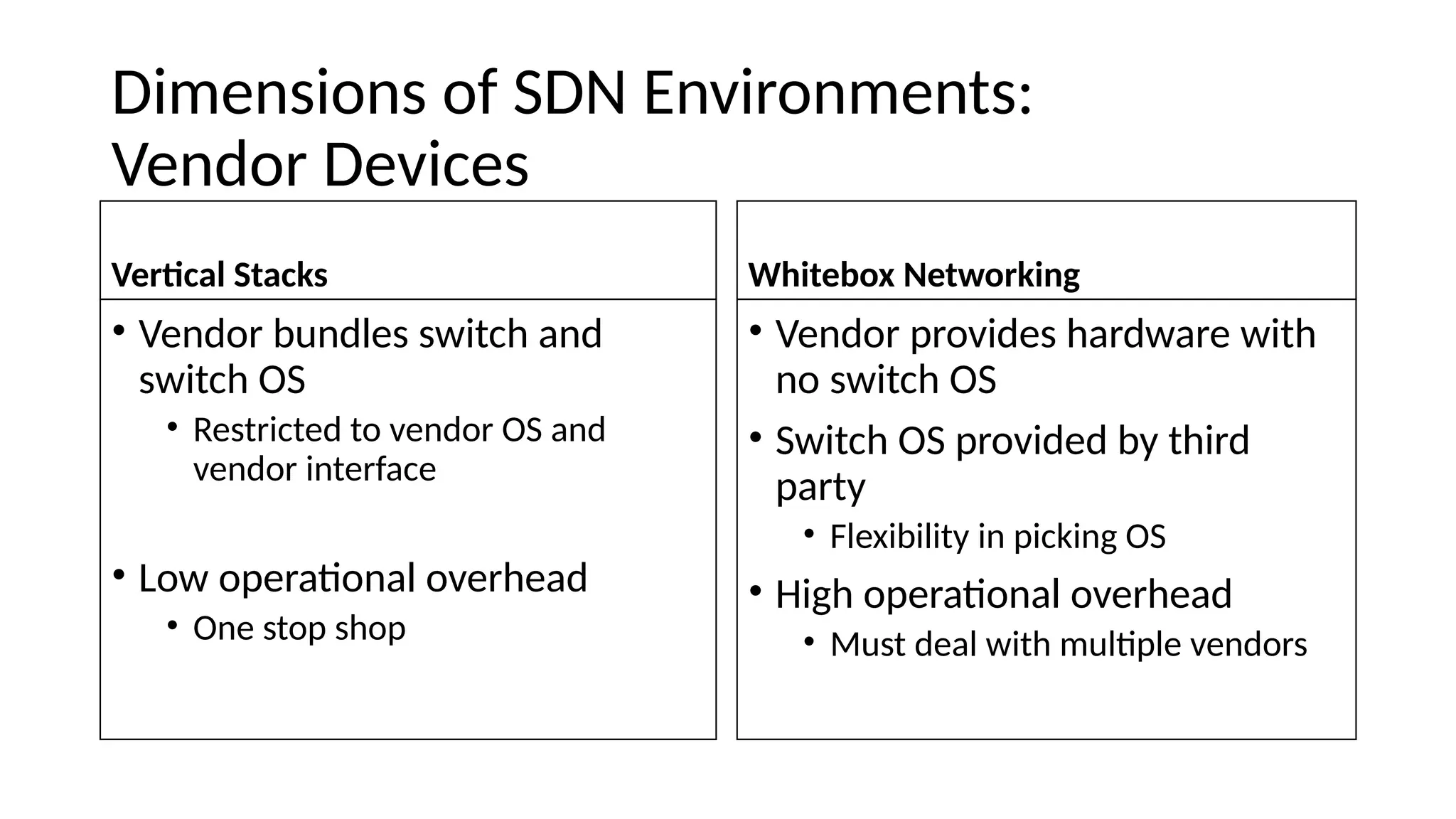 Dimensions of SDN Environments: Vendor Devices

Vertical Stacks

• Vendor bundles switch and switch OS
  • Restricted to vendor OS and vendor interface

• Low operational overhead
  • One stop shop

Whitebox Networking

• Vendor provides hardware with no switch OS
• Switch OS provided by third party
  • Flexibility in picking OS
• High operational overhead
  • Must deal with multiple vendors